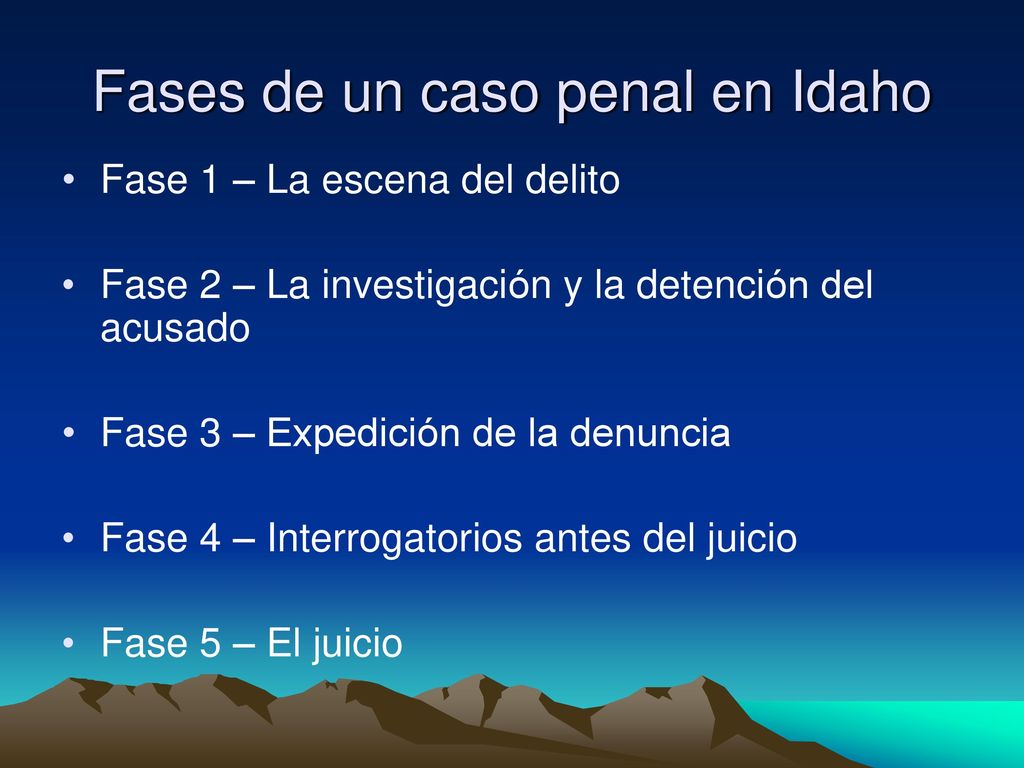 Fases de un caso penal en Idaho

• Fase 1 – La escena del delito

• Fase 2 – La investigación y la detención del acusado

• Fase 3 – Expedición de la denuncia

• Fase 4 – Interrogatorios antes del juicio

• Fase 5 – El juicio